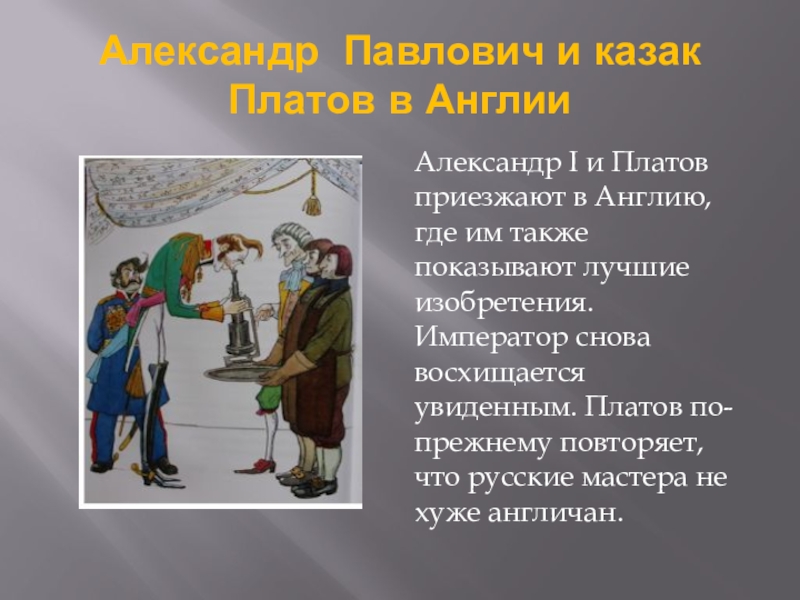 Александр Павлович и казак Платов в Англии

Александр I и Платов приезжают в Англию, где им также показывают лучшие изобретения. Император снова восхищается увиденным. Платов по-прежнему повторяет, что русские мастера не хуже англичан.